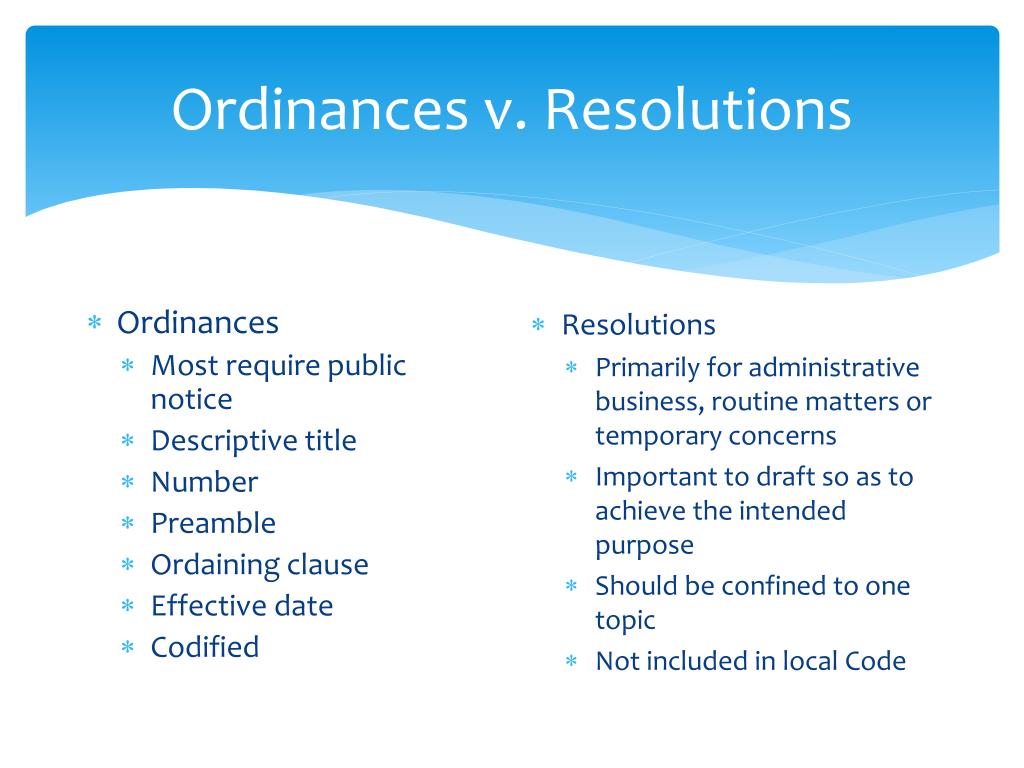 Ordinances v. Resolutions

* Ordinances
  * Most require public notice
  * Descriptive title
  * Number
  * Preamble
  * Ordaining clause
  * Effective date
  * Codified

* Resolutions
  * Primarily for administrative business, routine matters or temporary concerns
  * Important to draft so as to achieve the intended purpose
  * Should be confined to one topic
  * Not included in local Code